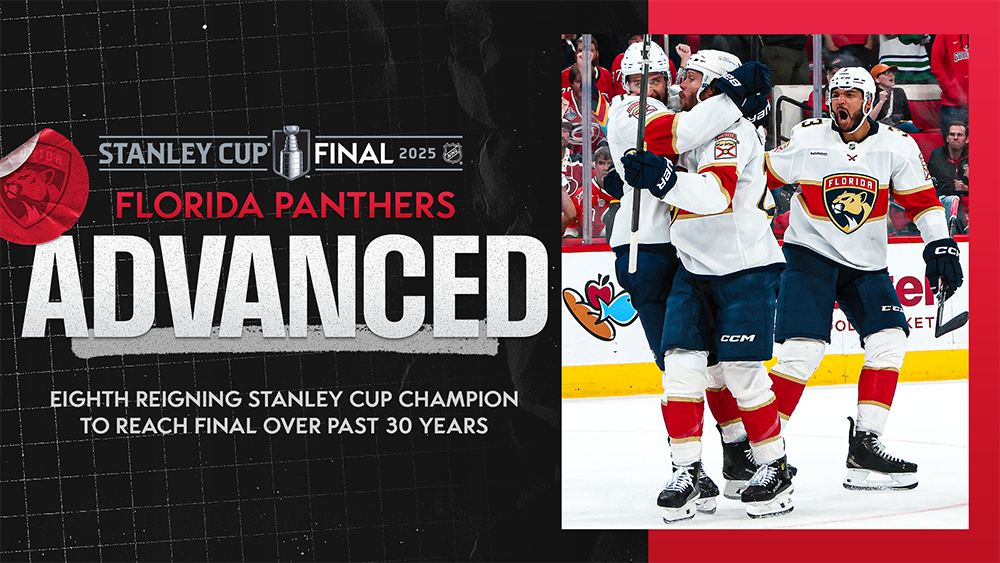 STANLEY CUP FINAL 2025

FLORIDA PANTHERS

ADVANCED

EIGHTH REIGNING STANLEY CUP CHAMPION TO REACH FINAL OVER PAST 30 YEARS

FLORIDA

CCM

CCM